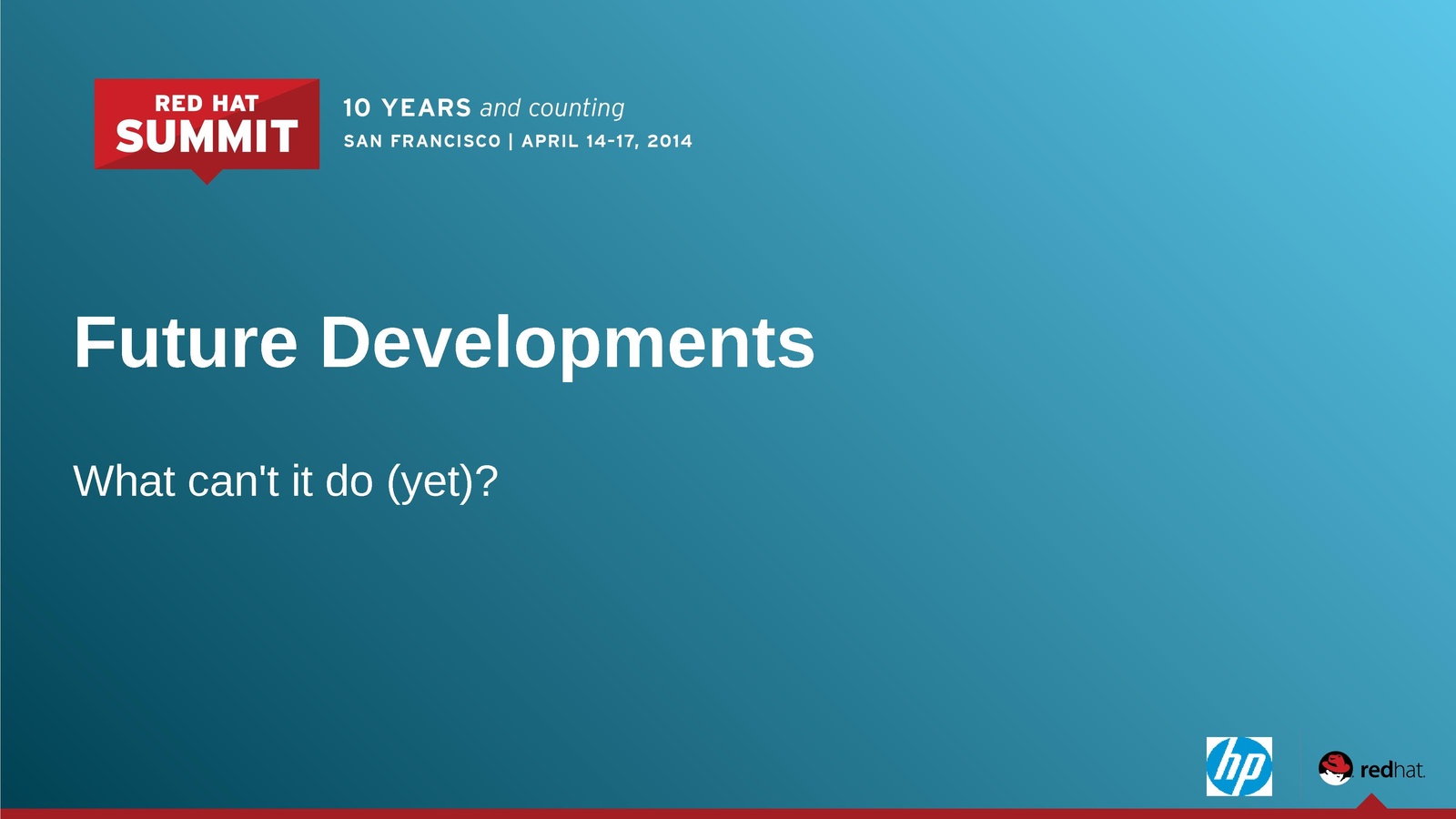 RED HAT
SUMMIT

10 YEARS and counting
SAN FRANCISCO | APRIL 14-17, 2014

Future Developments

What can't it do (yet)?

hp

redhat.